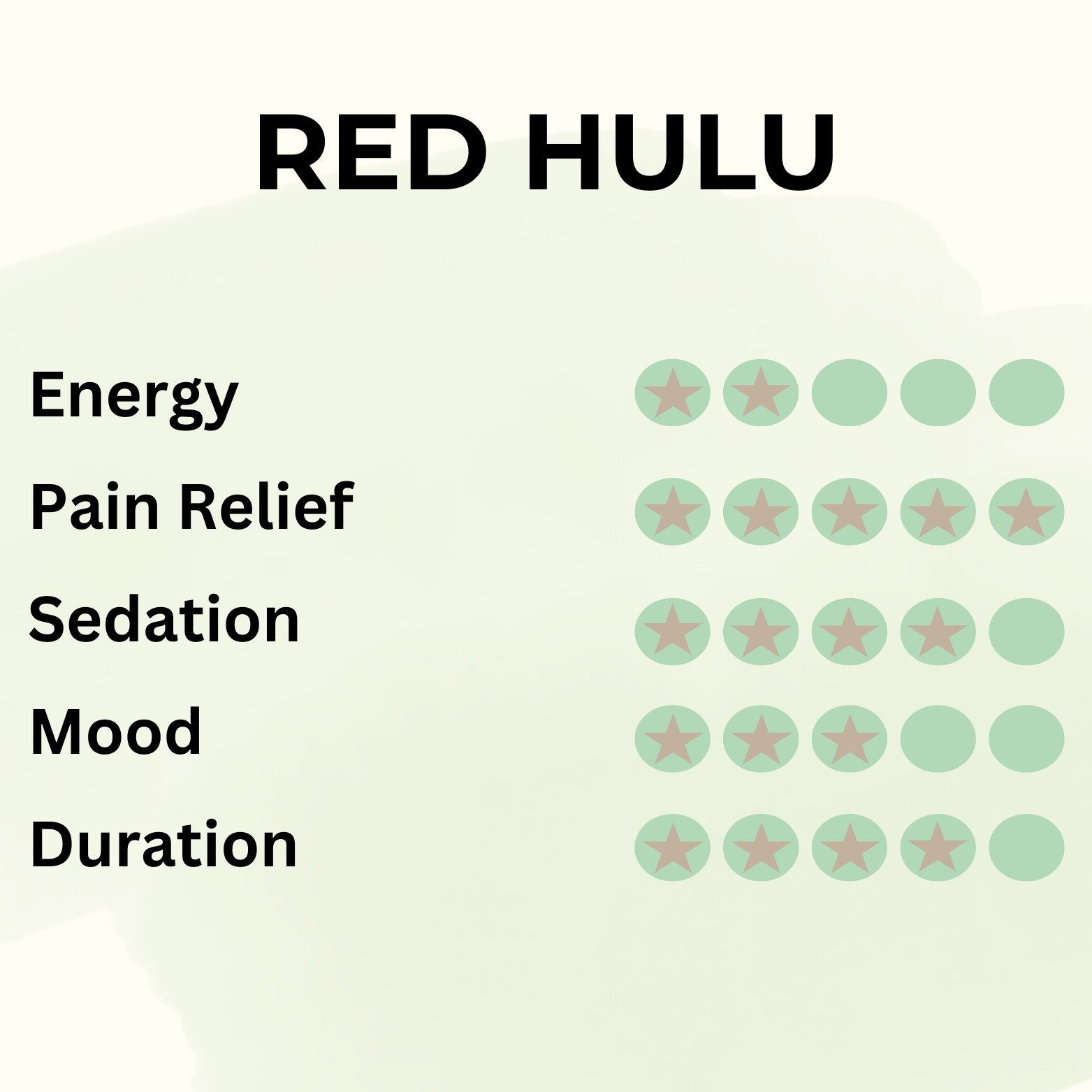 RED HULU

Energy

Pain Relief

Sedation

Mood

Duration